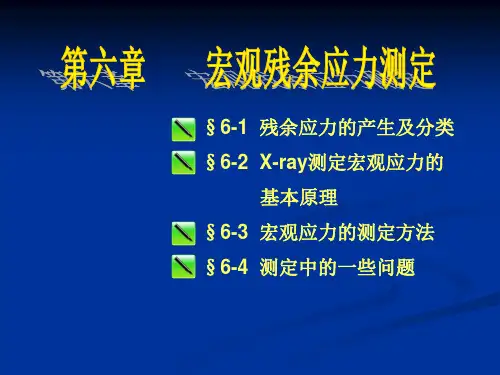 第六章　宏观残余应力测定

§6-1 残余应力的产生及分类

§6-2 X-ray测定宏观应力的基本原理

§6-3 宏观应力的测定方法

§6-4 测定中的一些问题